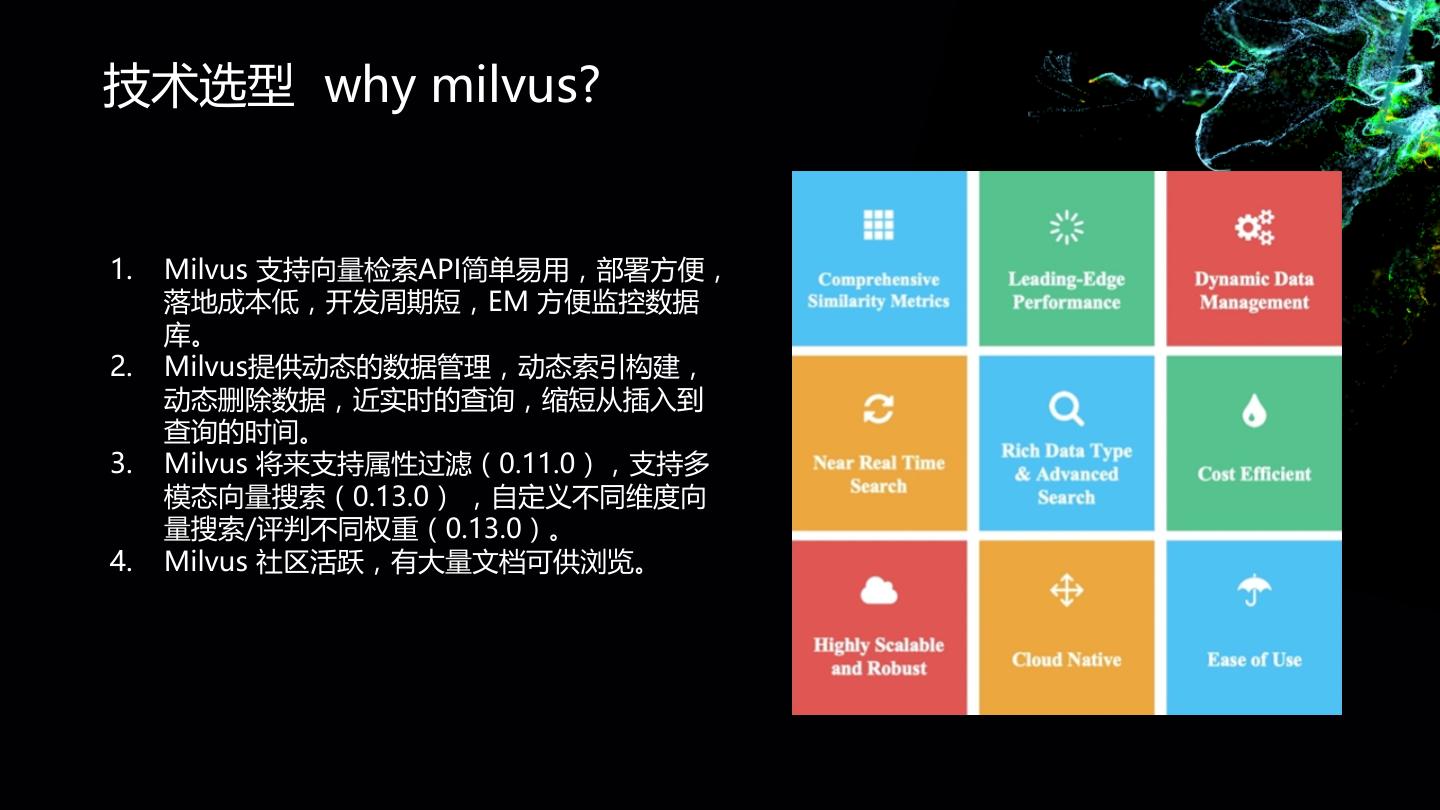 技术选型 why milvus?

1. Milvus 支持向量检索API简单易用，部署方便，落地成本低，开发周期短，EM 方便监控数据库。
2. Milvus提供动态的数据管理，动态索引构建，动态删除数据，近实时的查询，缩短从插入到查询的时间。
3. Milvus 将来支持属性过滤（0.11.0），支持多模态向量搜索（0.13.0），自定义不同维度向量搜索/评判不同权重（0.13.0）。
4. Milvus 社区活跃，有大量文档可供浏览。

Comprehensive Similarity Metrics

Leading-Edge Performance

Dynamic Data Management

Near Real Time Search

Rich Data Type & Advanced Search

Cost Efficient

Highly Scalable and Robust

Cloud Native

Ease of Use